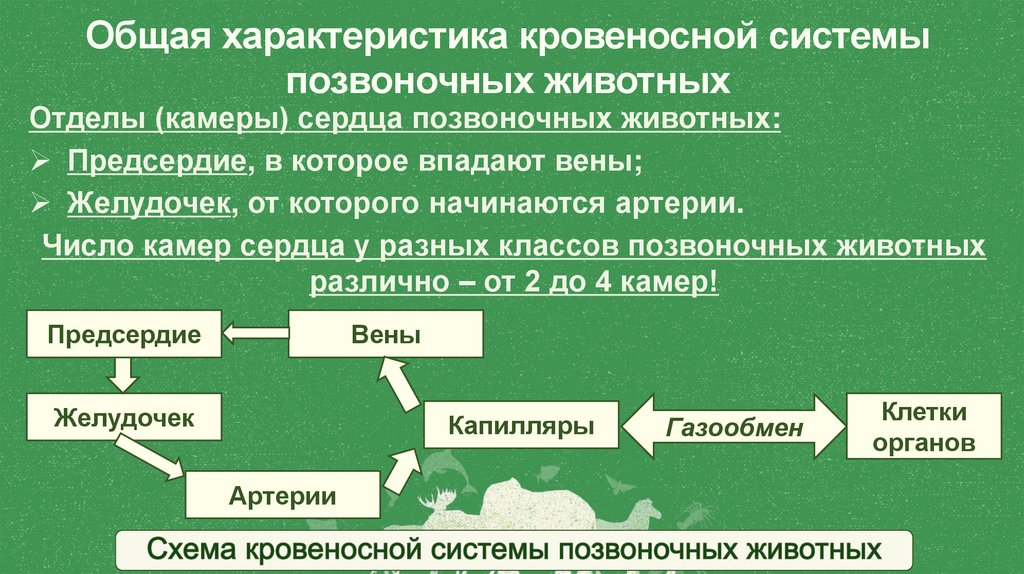 Общая характеристика кровеносной системы позвоночных животных

Отделы (камеры) сердца позвоночных животных:

➢ Предсердие, в которое впадают вены;

➢ Желудочек, от которого начинаются артерии.

Число камер сердца у разных классов позвоночных животных различно – от 2 до 4 камер!

Предсердие

Вены

Желудочек

Капилляры

Газообмен

Клетки органов

Артерии

Схема кровеносной системы позвоночных животных